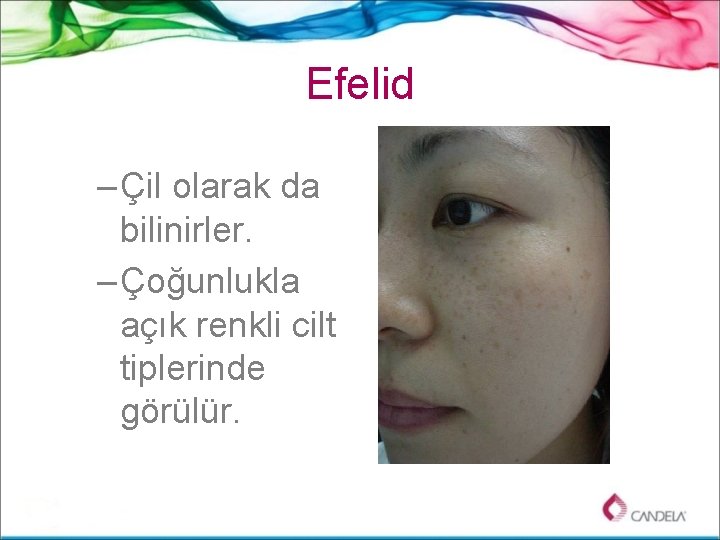 Efelid

– Çil olarak da bilinirler.

– Çoğunlukla açık renkli cilt tiplerinde görülür.

CANDELA